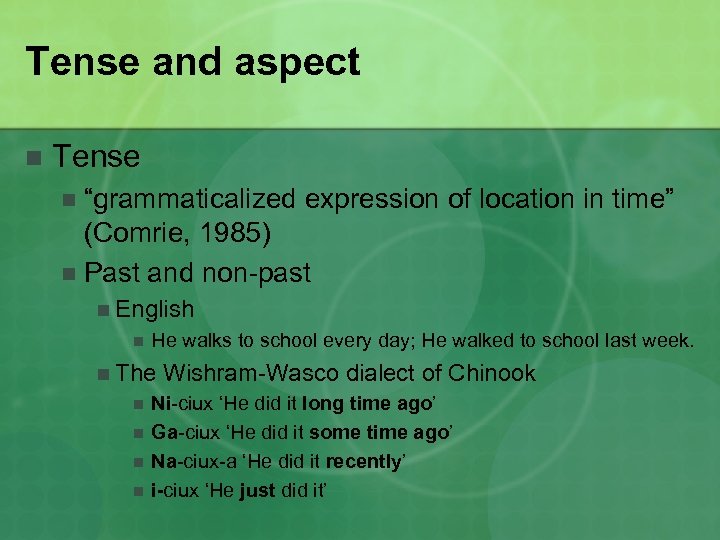 Tense and aspect

Tense

“grammaticalized expression of location in time” (Comrie, 1985)

Past and non-past

English

He walks to school every day; He walked to school last week.

The Wishram-Wasco dialect of Chinook

Ni-ciux ‘He did it long time ago’

Ga-ciux ‘He did it some time ago’

Na-ciux-a ‘He did it recently’

i-ciux ‘He just did it’